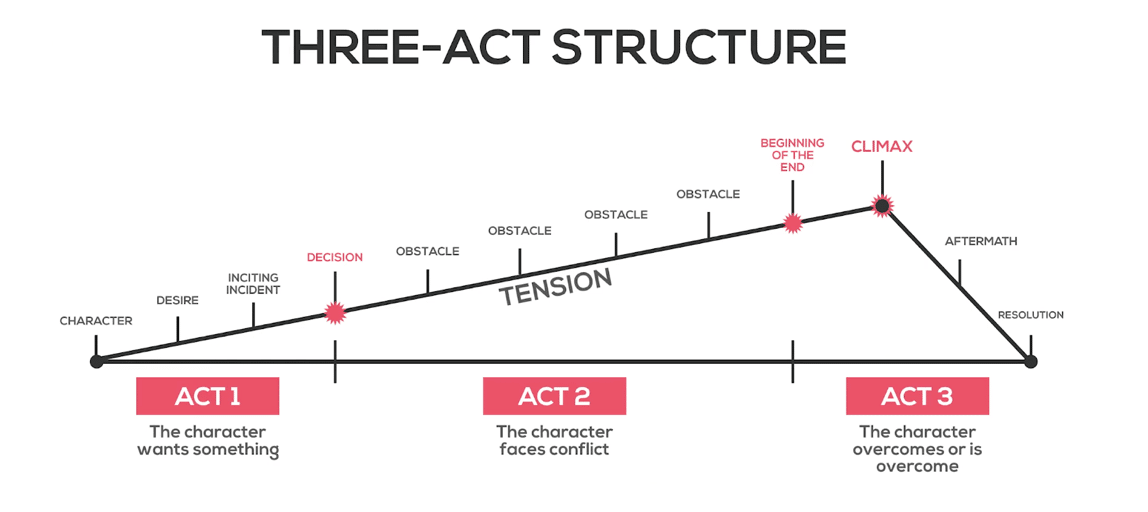 THREE-ACT STRUCTURE

CHARACTER
DESIRE
INCITING INCIDENT
DECISION
OBSTACLE
OBSTACLE
OBSTACLE
OBSTACLE
BEGINNING OF THE END
CLIMAX
AFTERMATH
RESOLUTION

TENSION

ACT 1
The character wants something

ACT 2
The character faces conflict

ACT 3
The character overcomes or is overcome